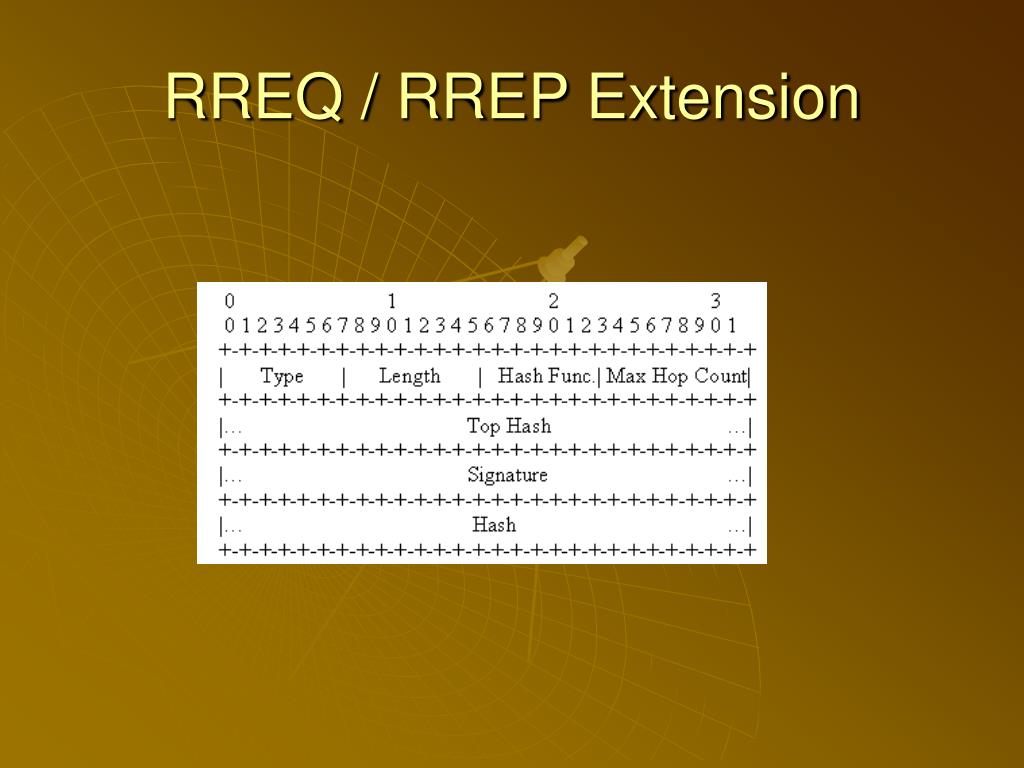 RREQ / RREP Extension

0 1 2 3
0 1 2 3 4 5 6 7 8 9 0 1 2 3 4 5 6 7 8 9 0 1 2 3 4 5 6 7 8 9 0 1
+-+-+-+-+-+-+-+-+-+-+-+-+-+-+-+-+-+-+-+-+-+-+-+-+-+-+-+-+-+-+-+-+
| Type | Length | Hash Func.| Max Hop Count|
+-+-+-+-+-+-+-+-+-+-+-+-+-+-+-+-+-+-+-+-+-+-+-+-+-+-+-+-+-+-+-+-+
|… Top Hash …|
+-+-+-+-+-+-+-+-+-+-+-+-+-+-+-+-+-+-+-+-+-+-+-+-+-+-+-+-+-+-+-+-+
|… Signature …|
+-+-+-+-+-+-+-+-+-+-+-+-+-+-+-+-+-+-+-+-+-+-+-+-+-+-+-+-+-+-+-+-+
|… Hash …|
+-+-+-+-+-+-+-+-+-+-+-+-+-+-+-+-+-+-+-+-+-+-+-+-+-+-+-+-+-+-+-+-+